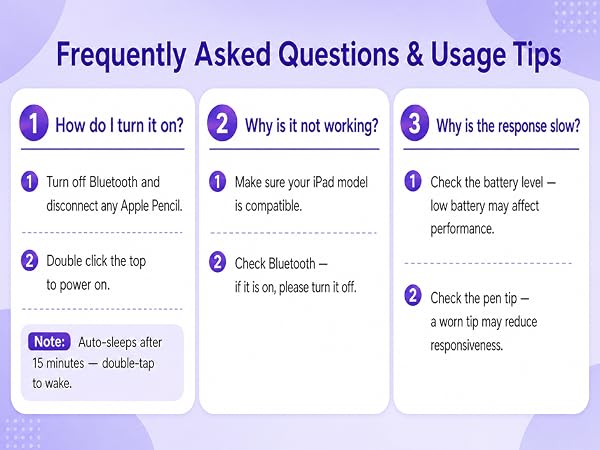 Frequently Asked Questions & Usage Tips

1 How do I turn it on?

1 Turn off Bluetooth and disconnect any Apple Pencil.

2 Double click the top to power on.

Note: Auto-sleeps after 15 minutes — double-tap to wake.

2 Why is it not working?

1 Make sure your iPad model is compatible.

2 Check Bluetooth — if it is on, please turn it off.

3 Why is the response slow?

1 Check the battery level — low battery may affect performance.

2 Check the pen tip — a worn tip may reduce responsiveness.